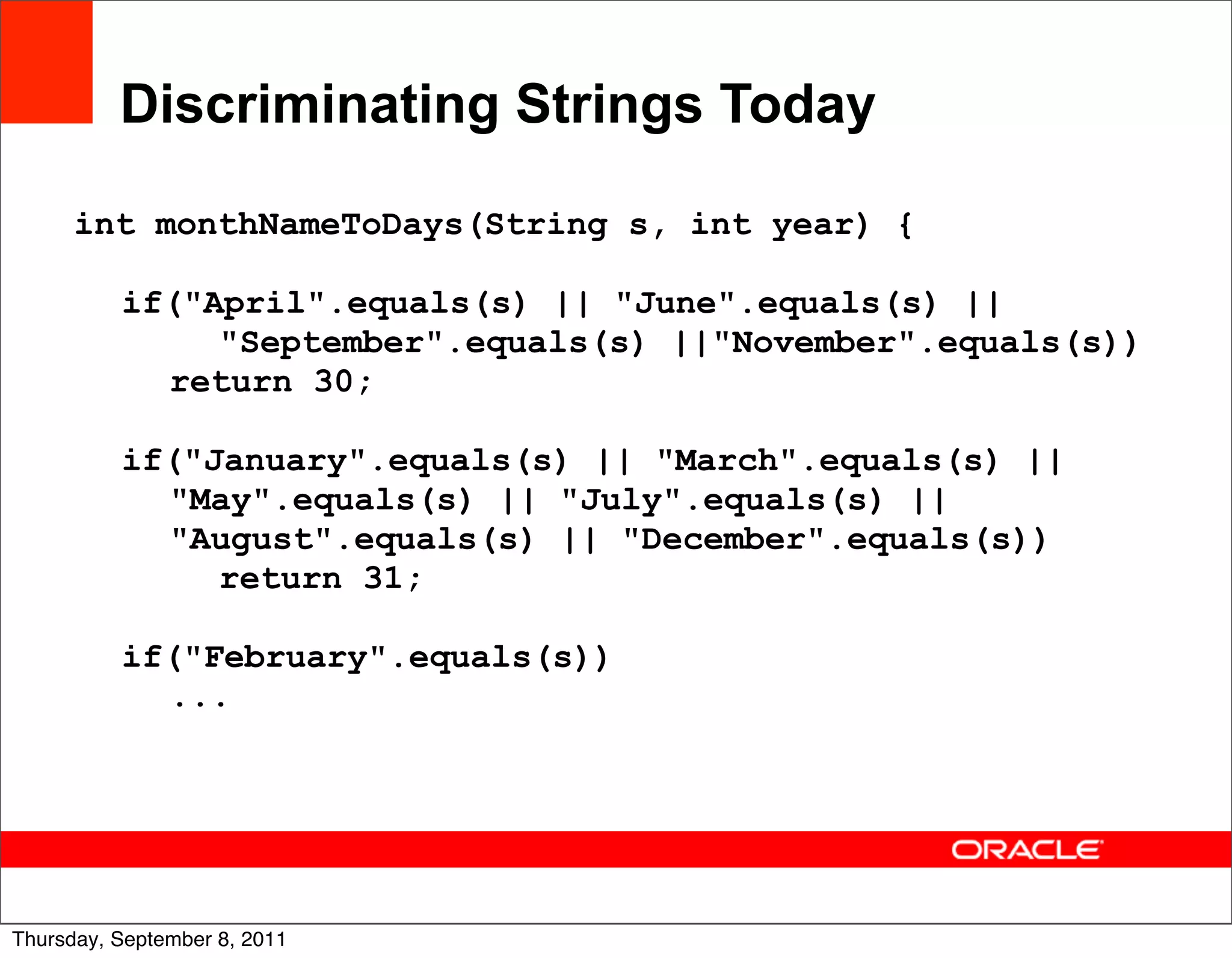 Discriminating Strings Today

int monthNameToDays(String s, int year) {

  if("April".equals(s) || "June".equals(s) ||
      "September".equals(s) ||"November".equals(s))
    return 30;

  if("January".equals(s) || "March".equals(s) ||
    "May".equals(s) || "July".equals(s) ||
    "August".equals(s) || "December".equals(s))
      return 31;

  if("February".equals(s))
    ...

ORACLE

Thursday, September 8, 2011